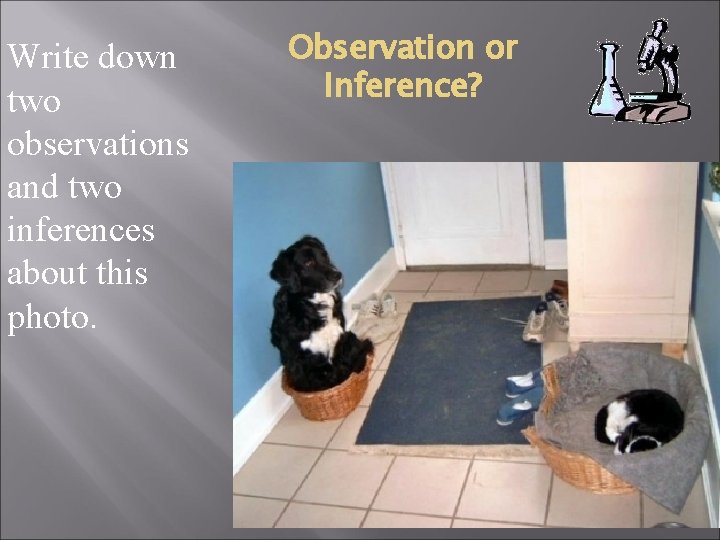 Observation or Inference?

Write down two observations and two inferences about this photo.